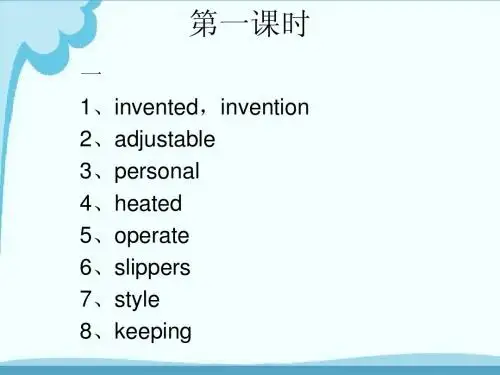 第一课时

一

1、invented，invention
2、adjustable
3、personal
4、heated
5、operate
6、slippers
7、style
8、keeping